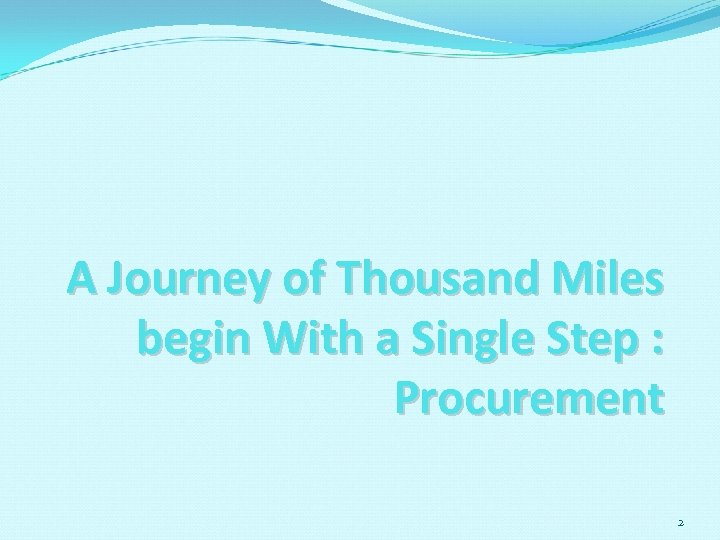 A Journey of Thousand Miles begin With a Single Step : Procurement

2